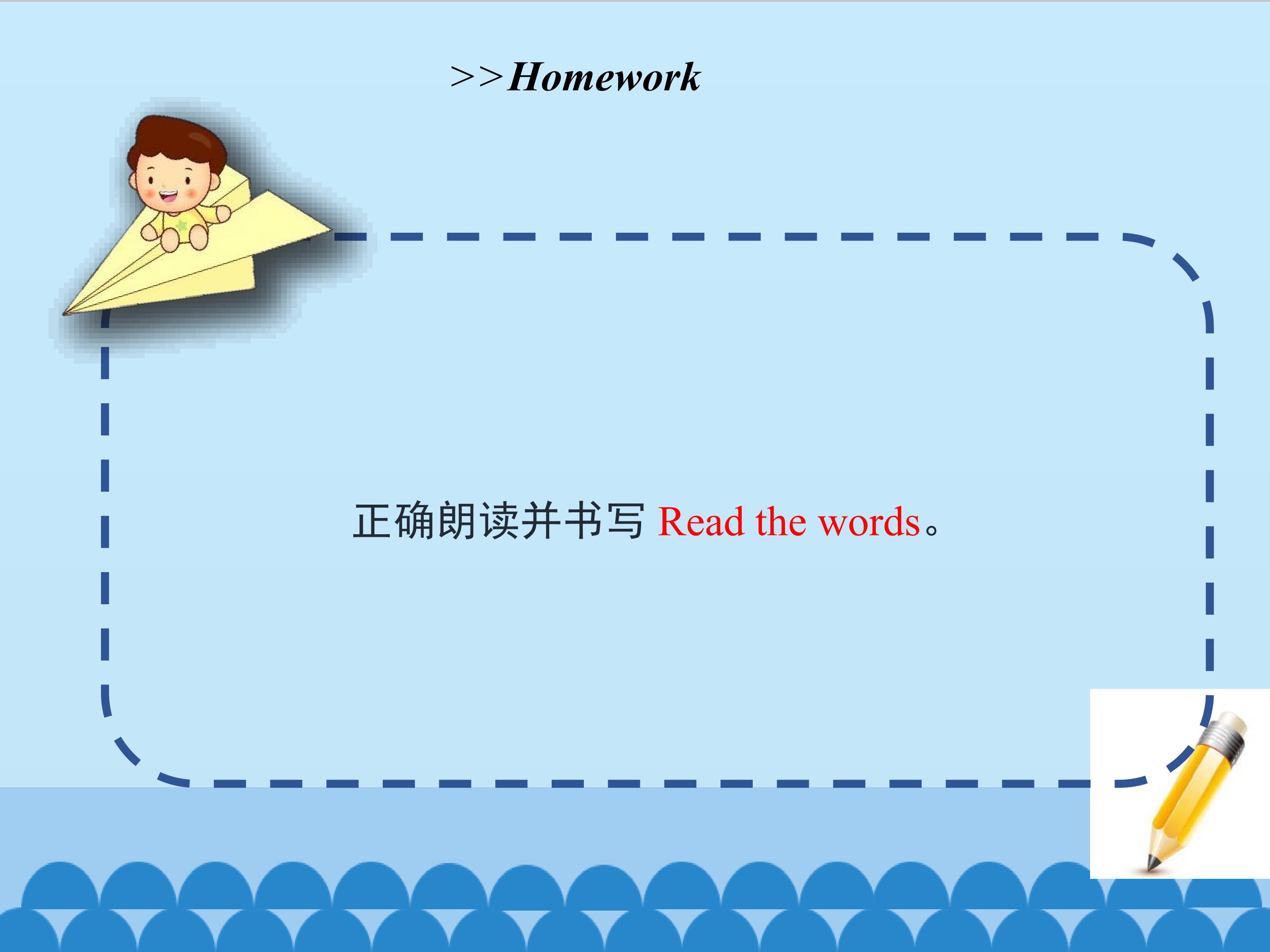 >>Homework

正确朗读并书写Read the words。